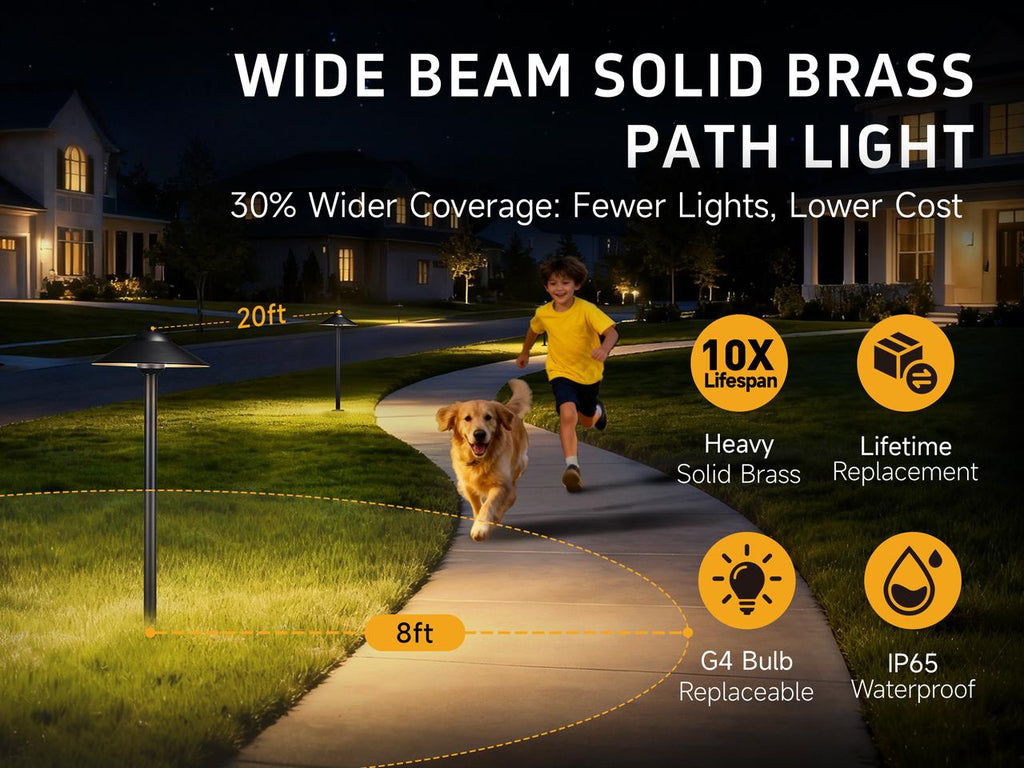 WIDE BEAM SOLID BRASS PATH LIGHT

30% Wider Coverage: Fewer Lights, Lower Cost

20ft

8ft

10X Lifespan

Heavy Solid Brass

Lifetime Replacement

G4 Bulb Replaceable

IP65 Waterproof